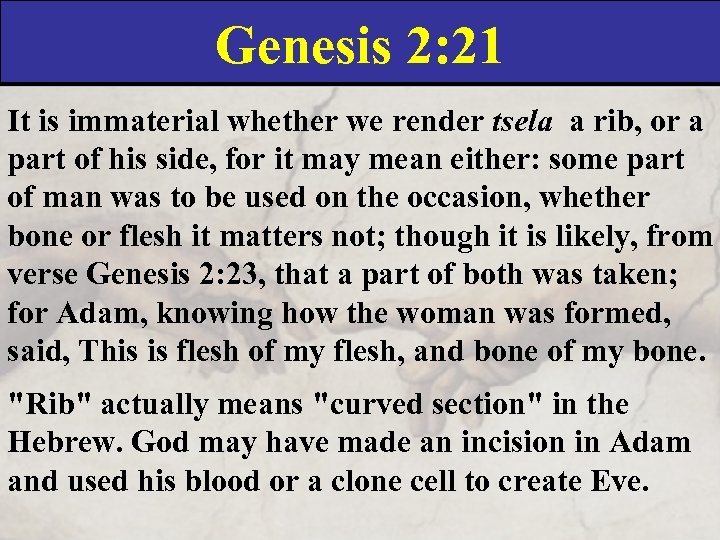 Genesis 2:21

It is immaterial whether we render tsela a rib, or a part of his side, for it may mean either: some part of man was to be used on the occasion, whether bone or flesh it matters not; though it is likely, from verse Genesis 2:23, that a part of both was taken; for Adam, knowing how the woman was formed, said, This is flesh of my flesh, and bone of my bone.

"Rib" actually means "curved section" in the Hebrew. God may have made an incision in Adam and used his blood or a clone cell to create Eve.